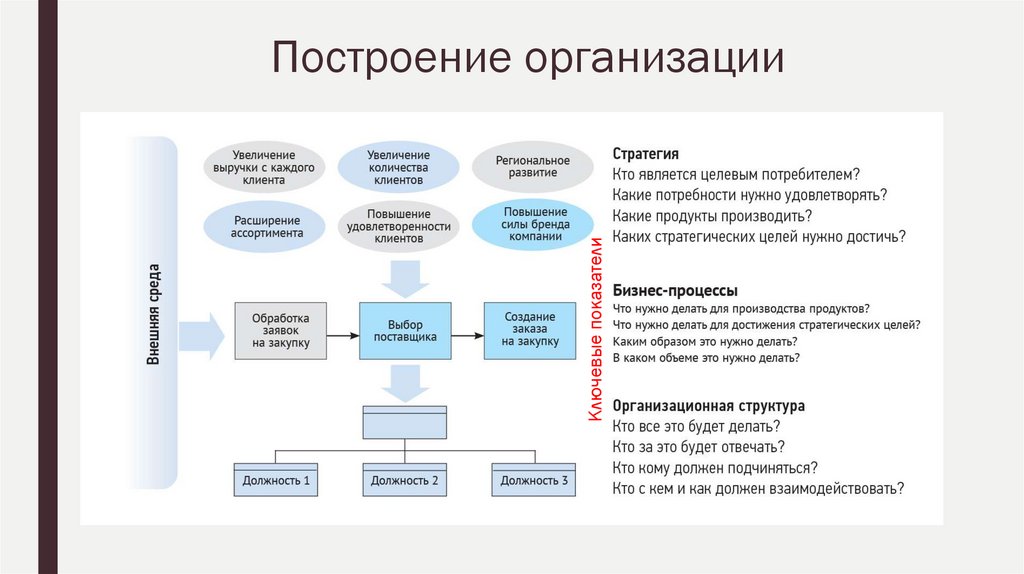 Построение организации

Внешняя среда

Увеличение выручки с каждого клиента

Увеличение количества клиентов

Региональное развитие

Расширение ассортимента

Повышение удовлетворенности клиентов

Повышение силы бренда компании

Обработка заявок на закупку

Выбор поставщика

Создание заказа на закупку

Должность 1

Должность 2

Должность 3

Ключевые показатели

Стратегия
Кто является целевым потребителем?
Какие потребности нужно удовлетворять?
Какие продукты производить?
Каких стратегических целей нужно достичь?

Бизнес-процессы
Что нужно делать для производства продуктов?
Что нужно делать для достижения стратегических целей?
Каким образом это нужно делать?
В каком объеме это нужно делать?

Организационная структура
Кто все это будет делать?
Кто за это будет отвечать?
Кто кому должен подчиняться?
Кто с кем и как должен взаимодействовать?